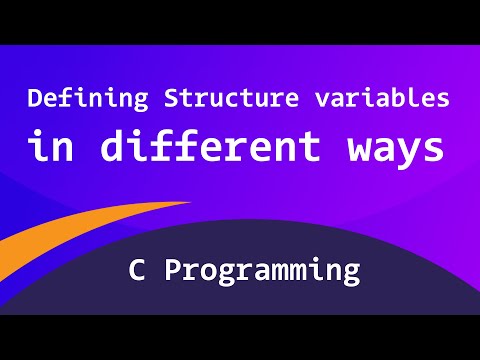 Defining Structure variables
in different ways

C Programming